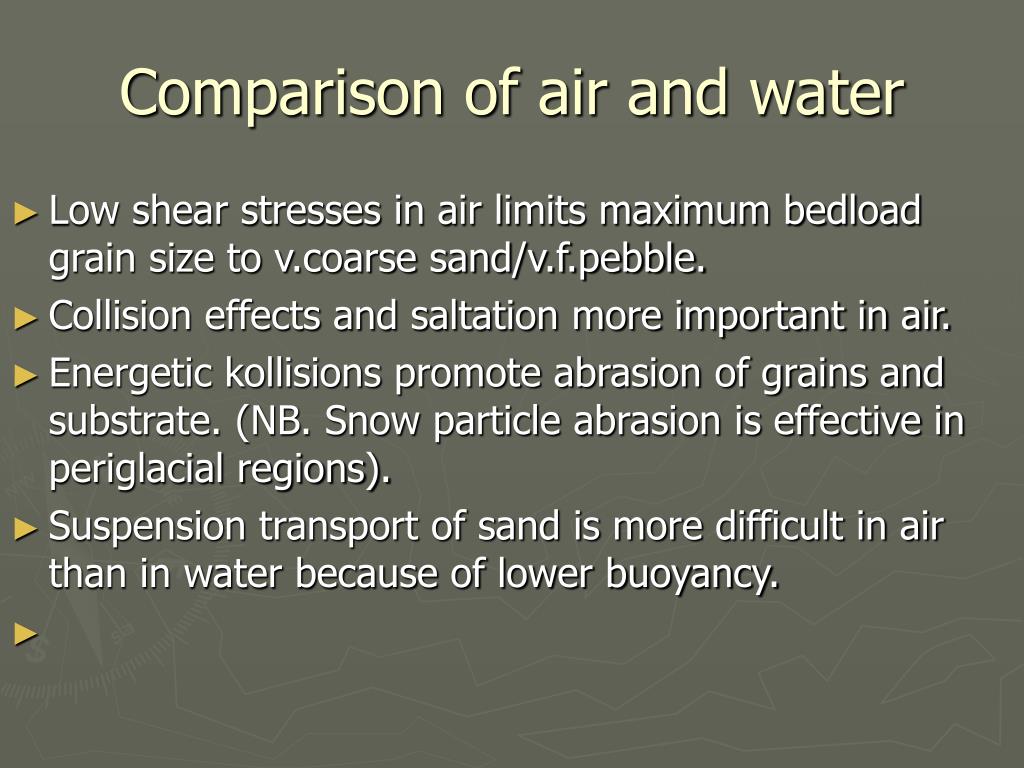 Comparison of air and water

► Low shear stresses in air limits maximum bedload grain size to v.coarse sand/v.f.pebble.
► Collision effects and saltation more important in air.
► Energetic kollisions promote abrasion of grains and substrate. (NB. Snow particle abrasion is effective in periglacial regions).
► Suspension transport of sand is more difficult in air than in water because of lower buoyancy.
►